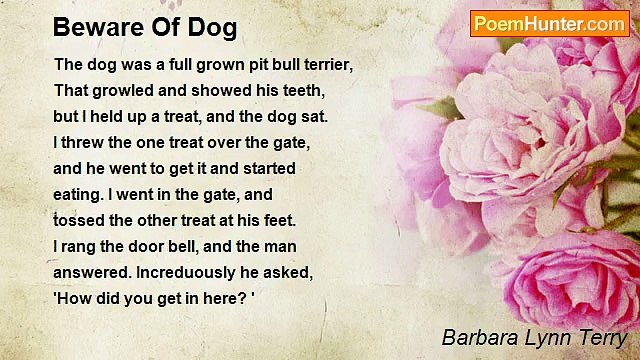 Beware Of Dog

PoemHunter.com

The dog was a full grown pit bull terrier,
That growled and showed his teeth,
but I held up a treat, and the dog sat.
I threw the one treat over the gate,
and he went to get it and started
eating. I went in the gate, and
tossed the other treat at his feet.
I rang the door bell, and the man
answered. Increduously he asked,
'How did you get in here? '

Barbara Lynn Terry